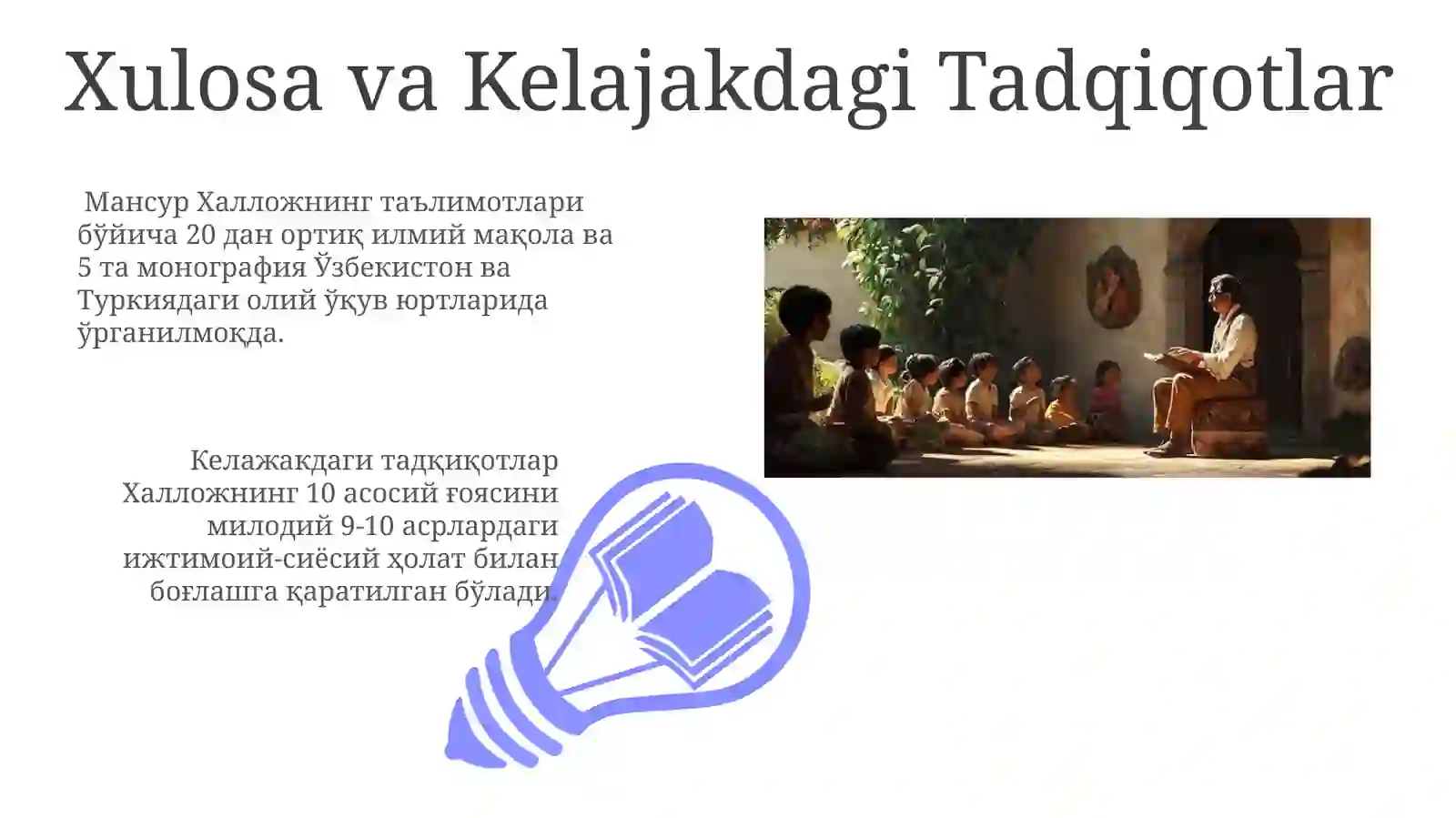 Xulosa va Kelajakdagi Tadqiqotlar

Мансур Халложнинг таълимотлари бўйича 20 дан ортиқ илмий мақола ва 5 та монография Ўзбекистон ва Туркиядаги олий ўқув юртларида ўрганилмоқда.

Келажакдаги тадқиқотлар Халложнинг 10 асосий ғоясини милодий 9-10 асрлардаги ижтимоий-сиёсий ҳолат билан боғлашга қаратилган бўлади.